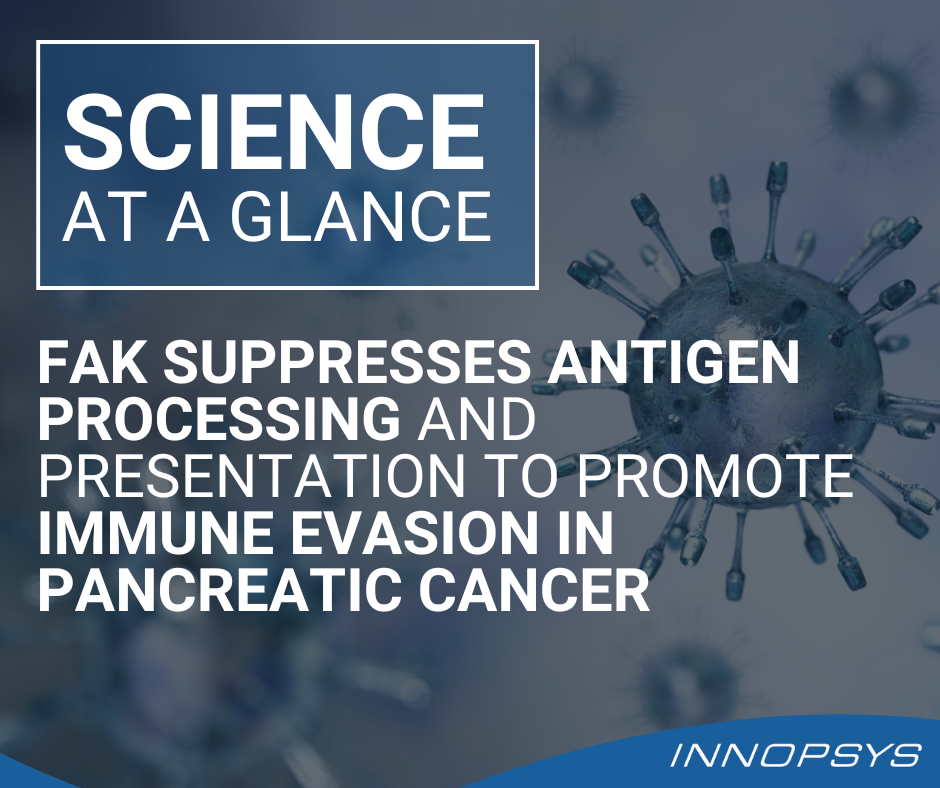 SCIENCE
AT A GLANCE

FAK SUPPRESSES ANTIGEN PROCESSING AND PRESENTATION TO PROMOTE IMMUNE EVASION IN PANCREATIC CANCER

INNOPSYS